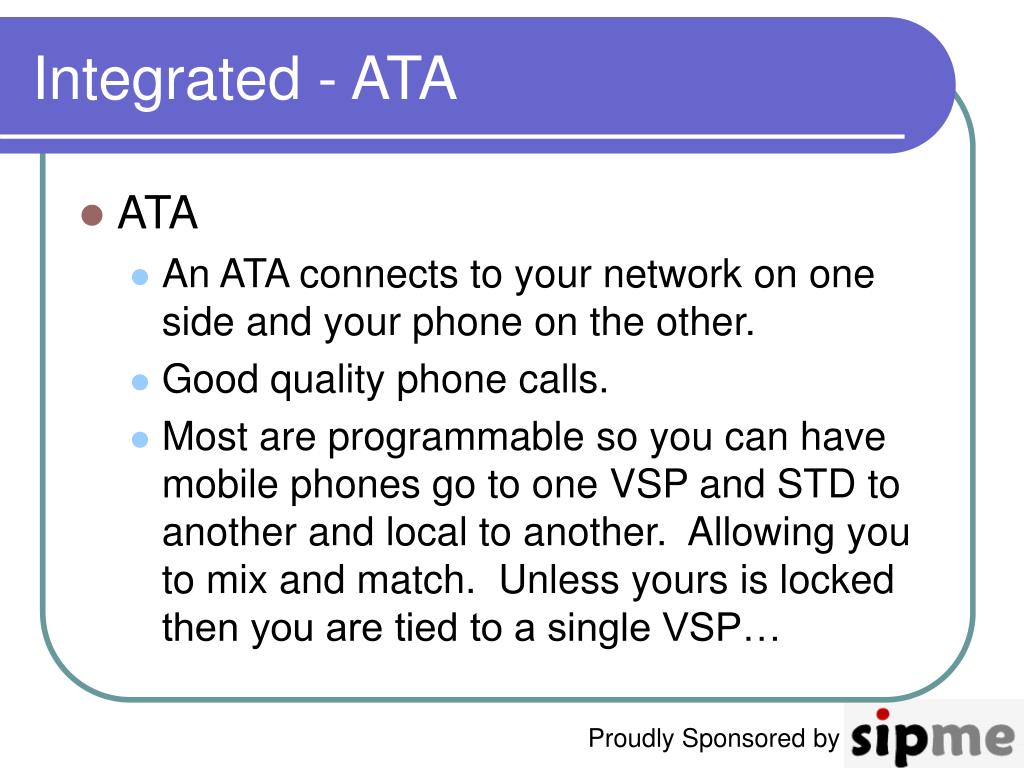 Integrated - ATA

ATA

An ATA connects to your network on one side and your phone on the other.

Good quality phone calls.

Most are programmable so you can have mobile phones go to one VSP and STD to another and local to another. Allowing you to mix and match. Unless yours is locked then you are tied to a single VSP…

Proudly Sponsored by sipme